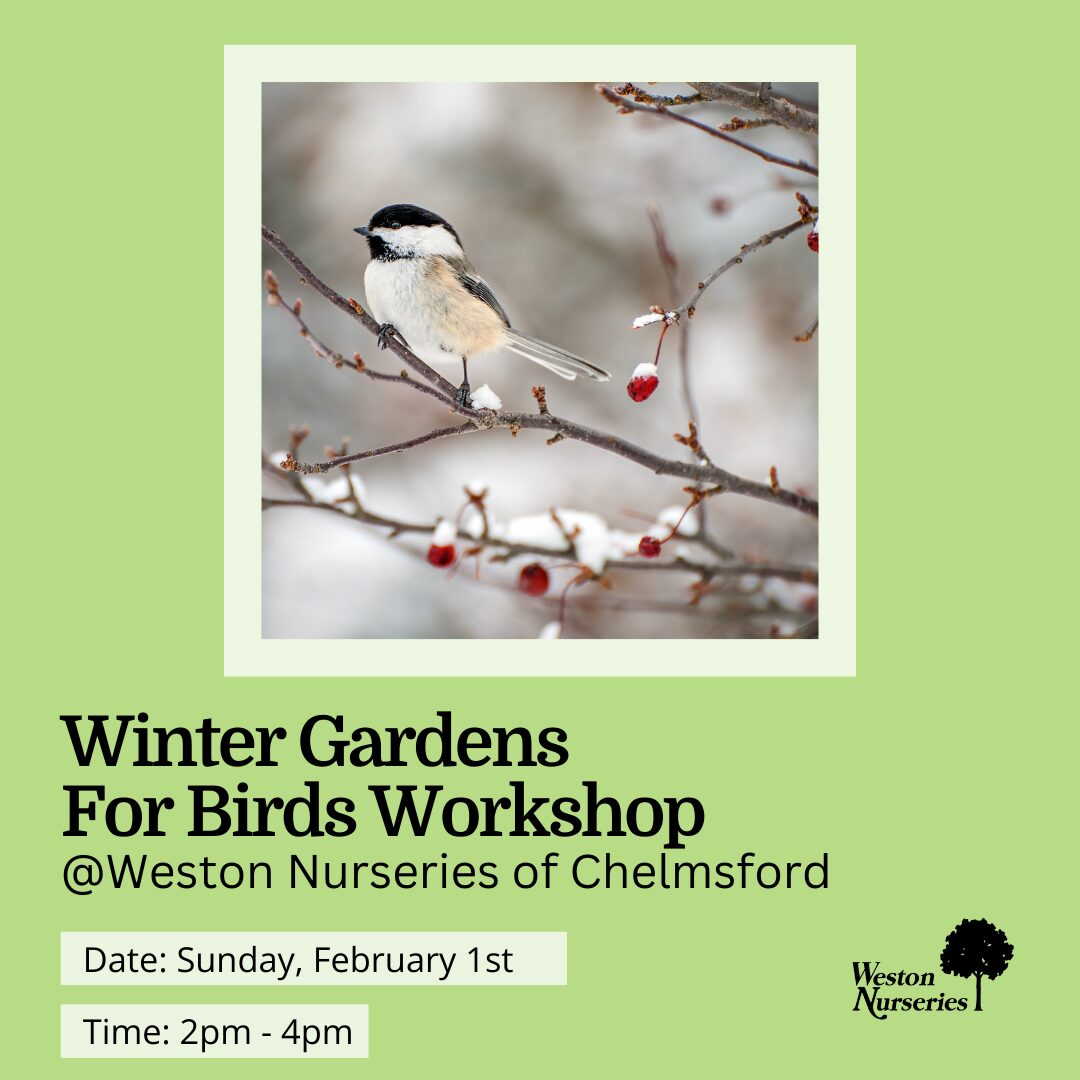 Winter Gardens For Birds Workshop
@Weston Nurseries of Chelmsford

Date: Sunday, February 1st

Time: 2pm - 4pm

Weston Nurseries